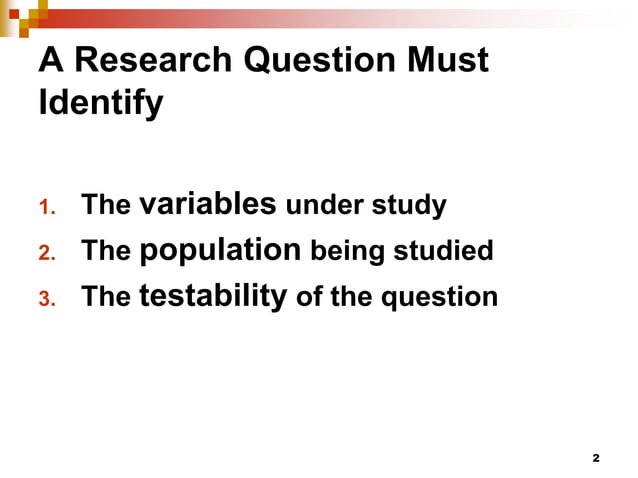 A Research Question Must Identify

1. The variables under study
2. The population being studied
3. The testability of the question

2